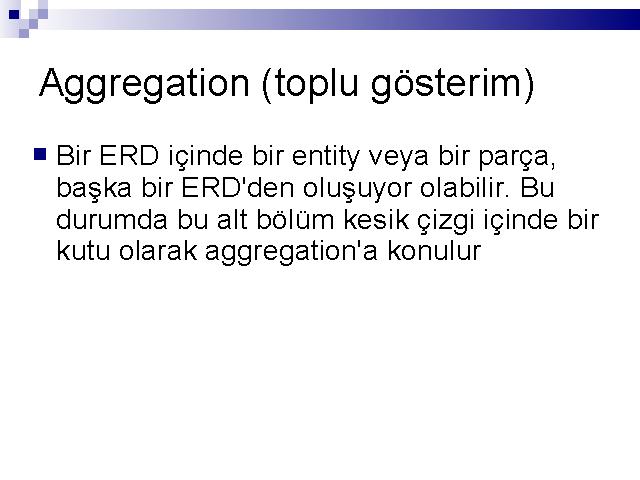 Aggregation (toplu gösterim)

Bir ERD içinde bir entity veya bir parça, başka bir ERD'den oluşuyor olabilir. Bu durumda bu alt bölüm kesik çizgi içinde bir kutu olarak aggregation'a konulur